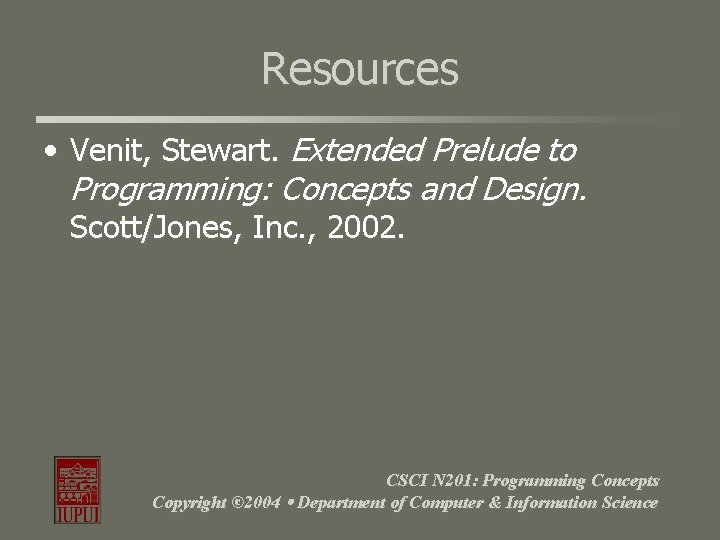 Resources

• Venit, Stewart. Extended Prelude to Programming: Concepts and Design. Scott/Jones, Inc., 2002.

IUPUI

CSCI N201: Programming Concepts
Copyright ©2004 • Department of Computer & Information Science